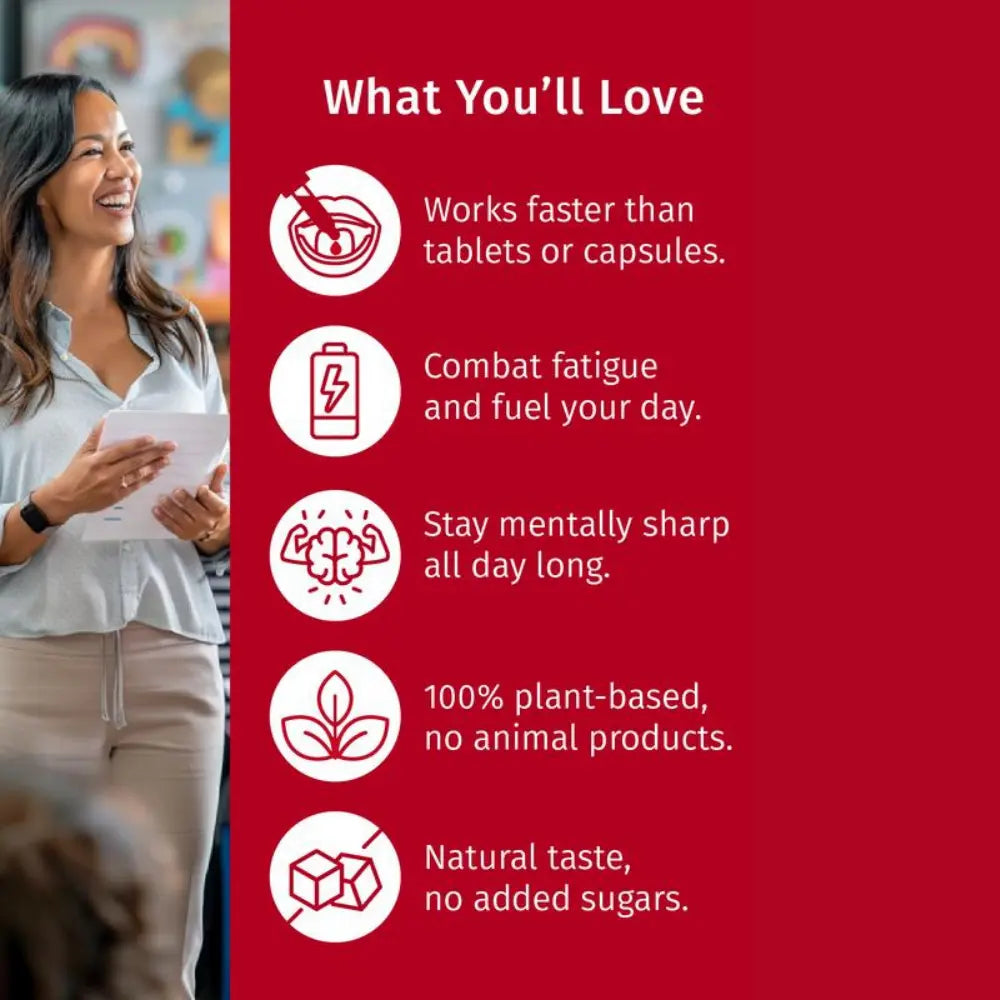 What You'll Love

Works faster than tablets or capsules.

Combat fatigue and fuel your day.

Stay mentally sharp all day long.

100% plant-based, no animal products.

Natural taste, no added sugars.